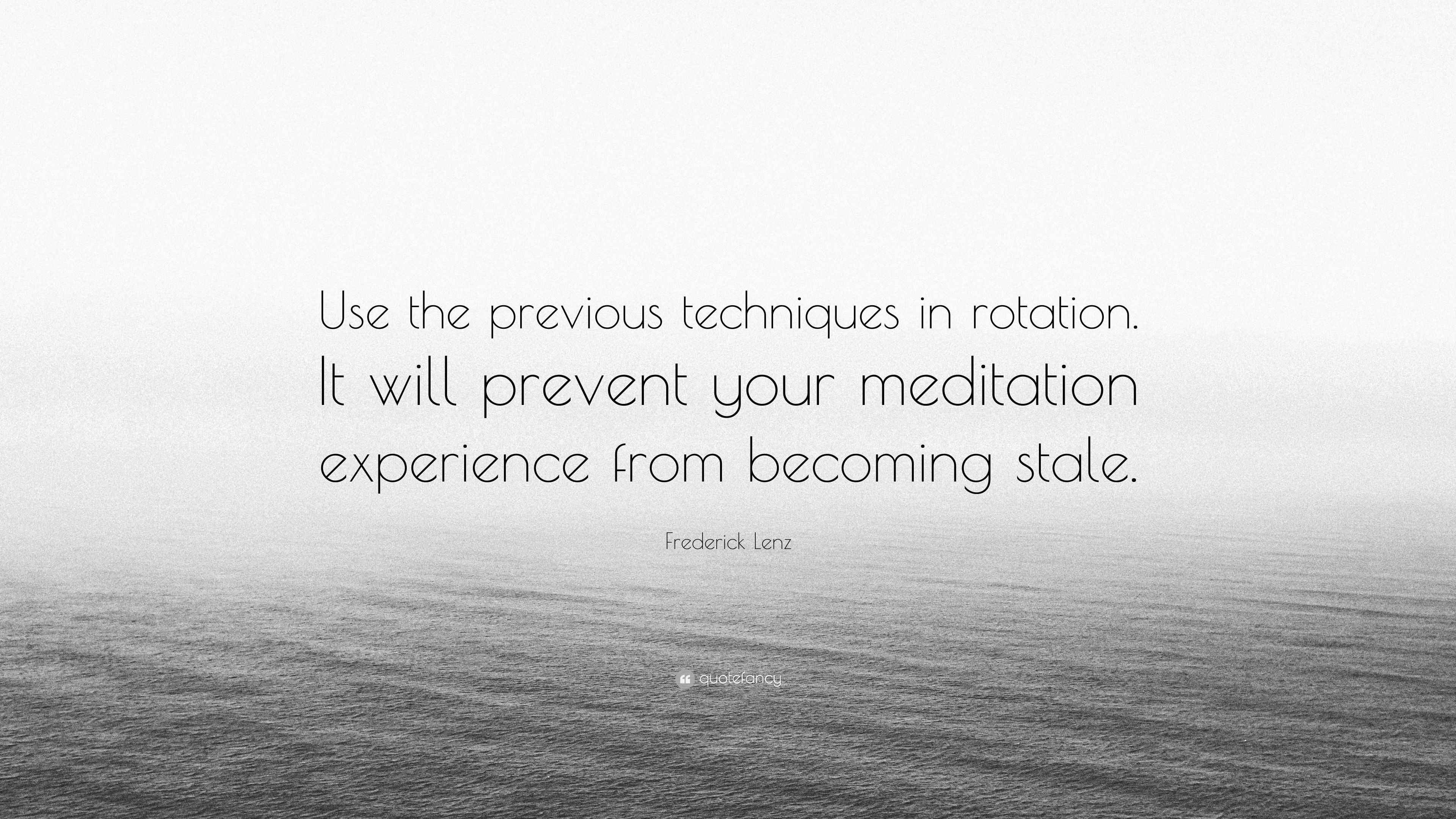 Use the previous techniques in rotation. It will prevent your meditation experience from becoming stale.

Frederick Lenz

quotefancy